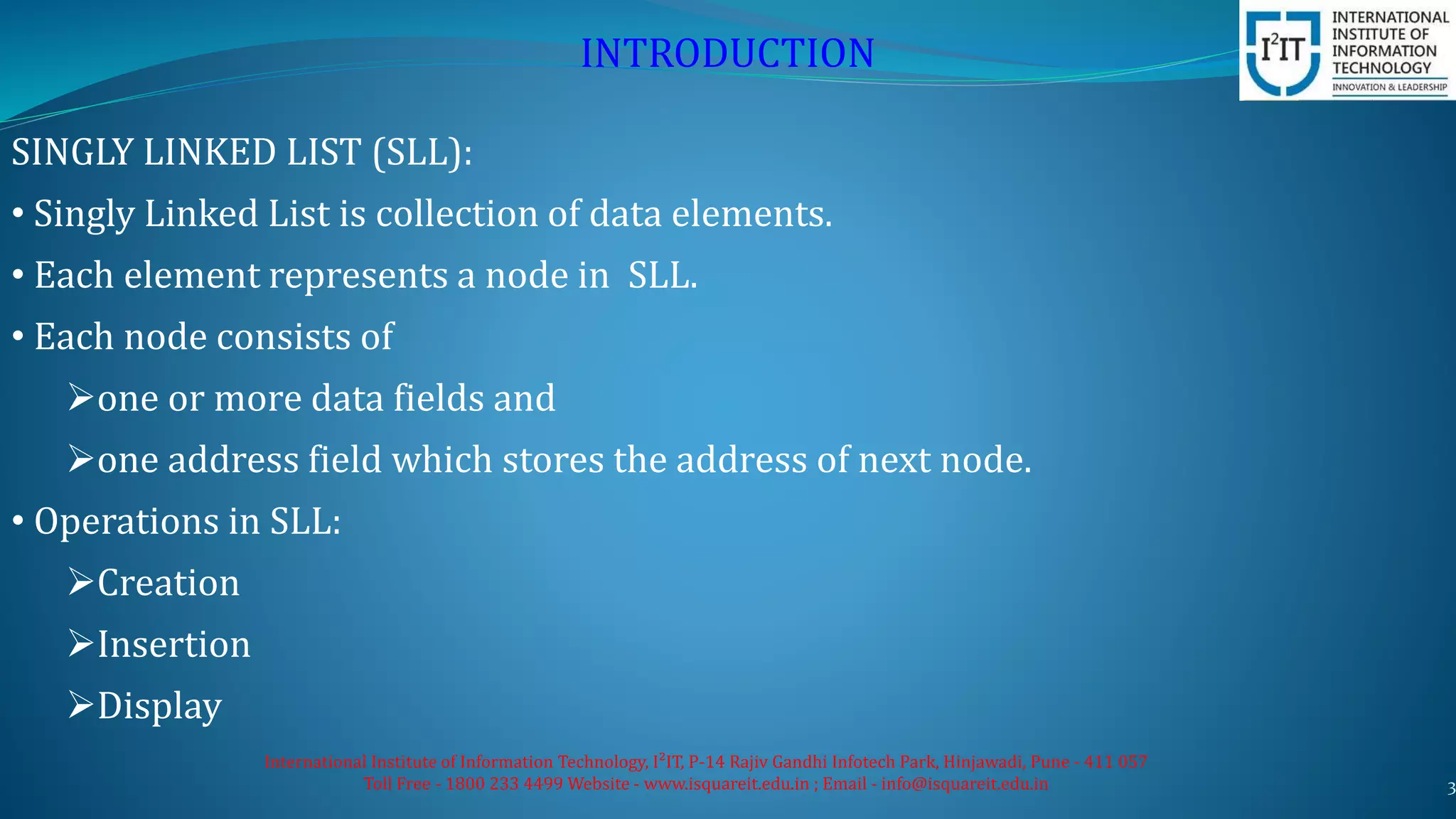 INTRODUCTION

$I^2IT$ INTERNATIONAL INSTITUTE OF INFORMATION TECHNOLOGY
INNOVATION & LEADERSHIP

SINGLY LINKED LIST (SLL):

• Singly Linked List is collection of data elements.

• Each element represents a node in SLL.

• Each node consists of

➢one or more data fields and

➢one address field which stores the address of next node.

• Operations in SLL:

➢Creation

➢Insertion

➢Display

International Institute of Information Technology, $I^2IT$, P-14 Rajiv Gandhi Infotech Park, Hinjawadi, Pune - 411 057
Toll Free - 1800 233 4499 Website - www.isquareit.edu.in ; Email - info@isquareit.edu.in

3